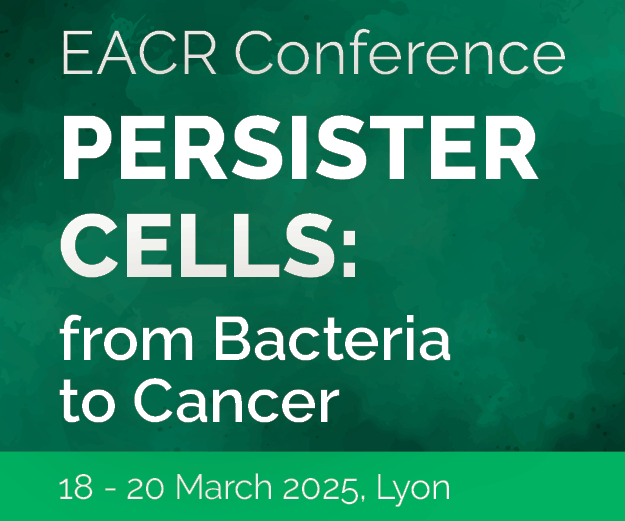 EACR Conference
PERSISTER CELLS:
from Bacteria to Cancer

18 - 20 March 2025, Lyon